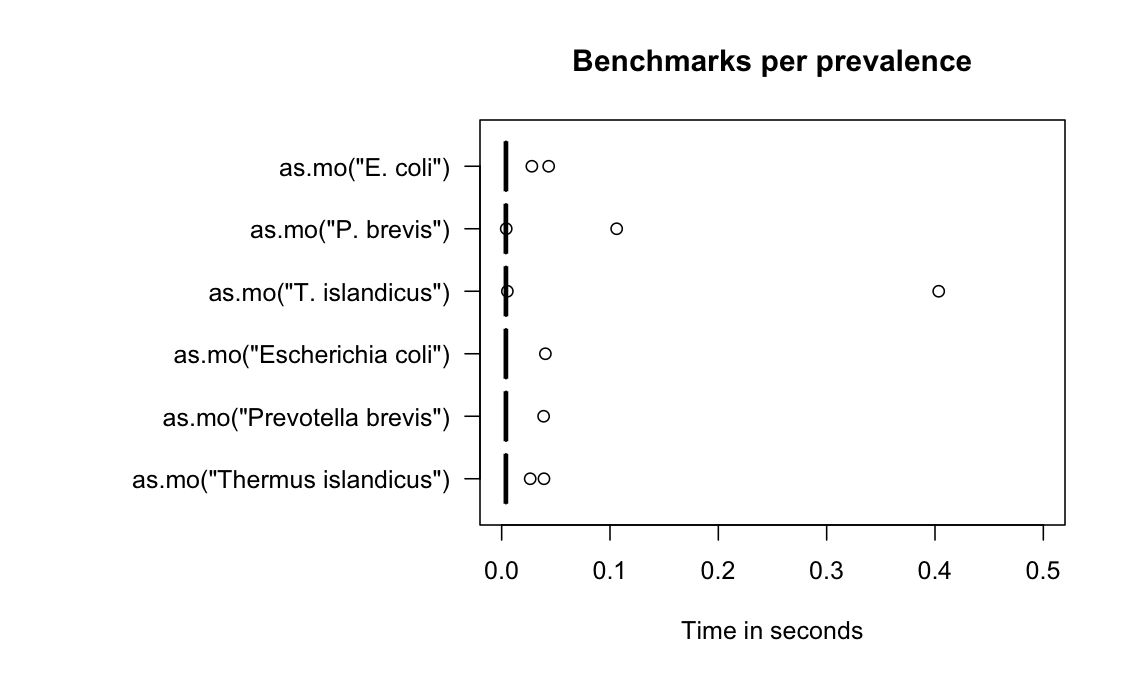 Benchmarks per prevalence

as.mo("E. coli")
as.mo("P. brevis")
as.mo("T. islandicus")
as.mo("Escherichia coli")
as.mo("Prevotella brevis")
as.mo("Thermus islandicus")

0.0 0.1 0.2 0.3 0.4 0.5

Time in seconds